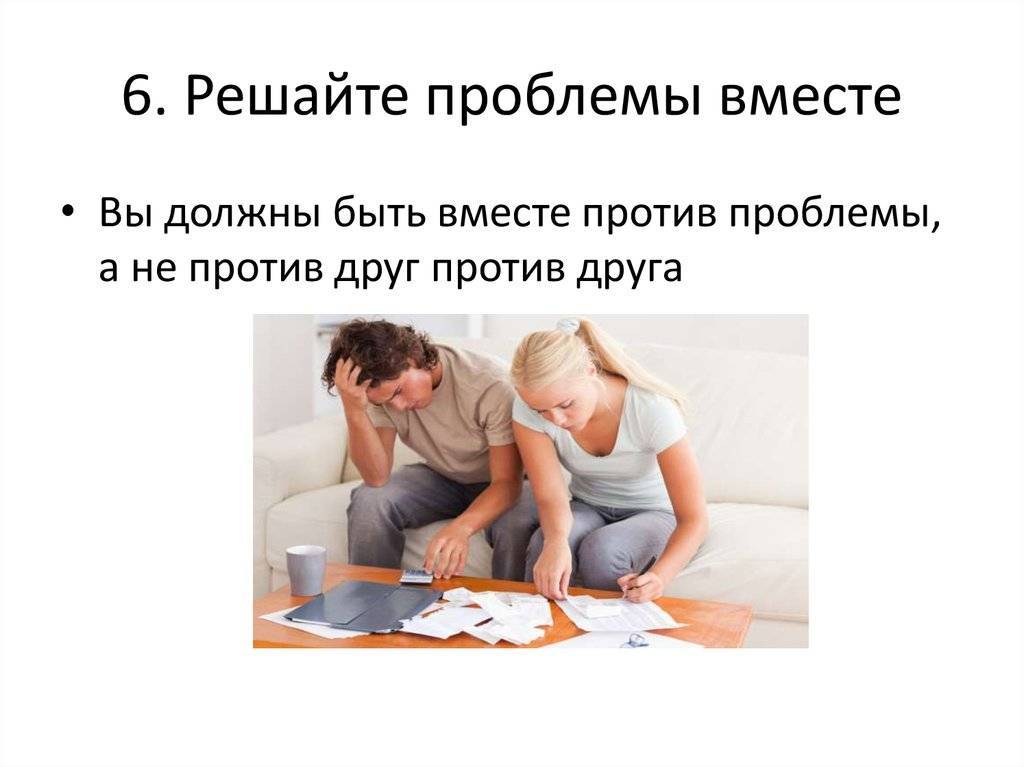 6. Решайте проблемы вместе

• Вы должны быть вместе против проблемы, а не против друг против друга